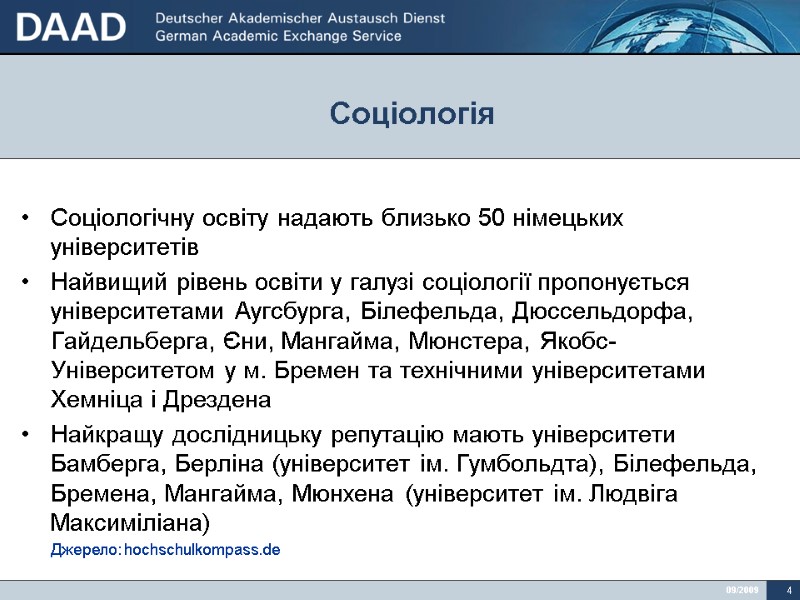 DAAD Deutscher Akademischer Austausch Dienst
German Academic Exchange Service

Соціологія

• Соціологічну освіту надають близько 50 німецьких університетів
• Найвищий рівень освіти у галузі соціології пропонується університетами Аугсбурга, Білефельда, Дюссельдорфа, Гайдельберга, Єни, Мангайма, Мюнстера, Якобс-Університетом у м. Бремен та технічними університетами Хемніца і Дрездена
• Найкращу дослідницьку репутацію мають університети Бамберга, Берліна (університет ім. Гумбольдта), Білефельда, Бремена, Мангайма, Мюнхена (університет ім. Людвіга Максиміліана)

Джерело: hochschulkompass.de

09/2009 4